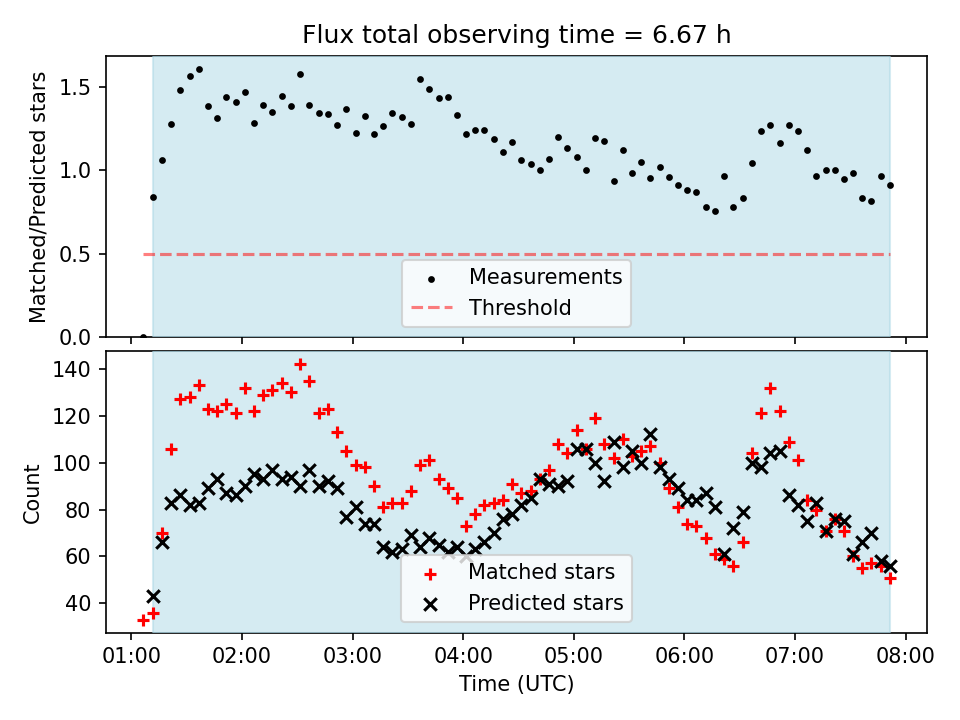 Flux total observing time = 6.67 h

Matched/Predicted stars

1.5
1.0
0.5
0.0

Measurements
Threshold

Count

140
120
100
80
60
40

Matched stars
Predicted stars

01:00 02:00 03:00 04:00 05:00 06:00 07:00 08:00

Time (UTC)